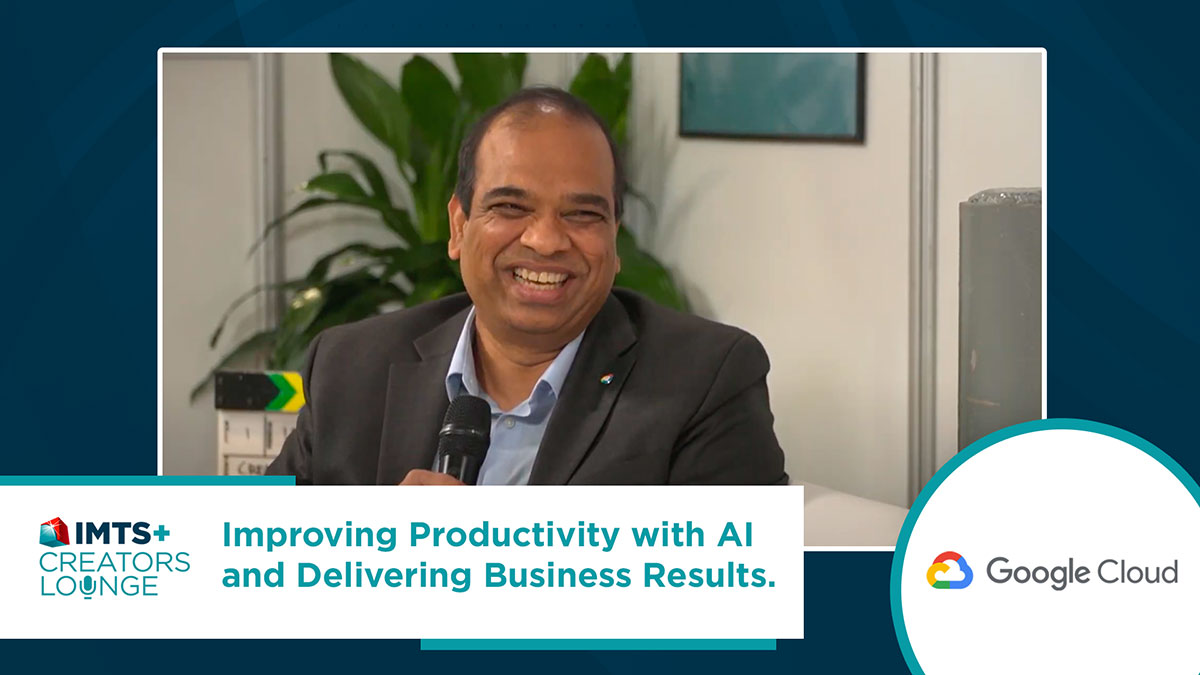 IMTS+
CREATORS
LOUNGE

Improving Productivity with AI and Delivering Business Results.

Google Cloud